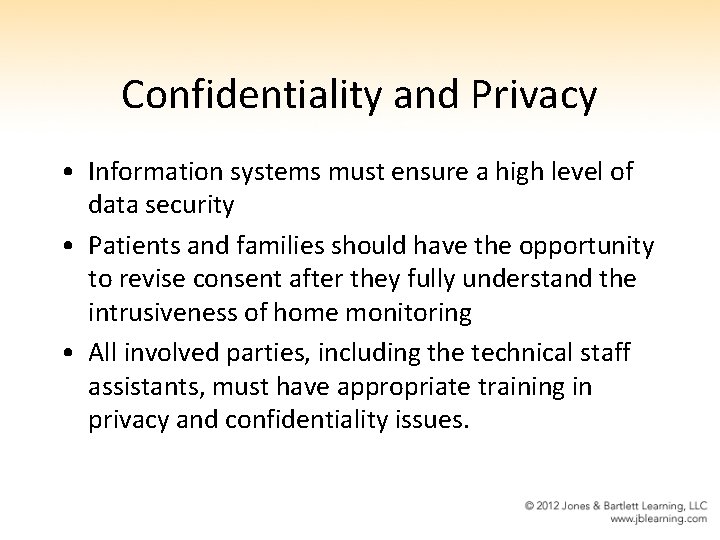 Confidentiality and Privacy

• Information systems must ensure a high level of data security

• Patients and families should have the opportunity to revise consent after they fully understand the intrusiveness of home monitoring

• All involved parties, including the technical staff assistants, must have appropriate training in privacy and confidentiality issues.

© 2012 Jones & Bartlett Learning, LLC
www.jblearning.com